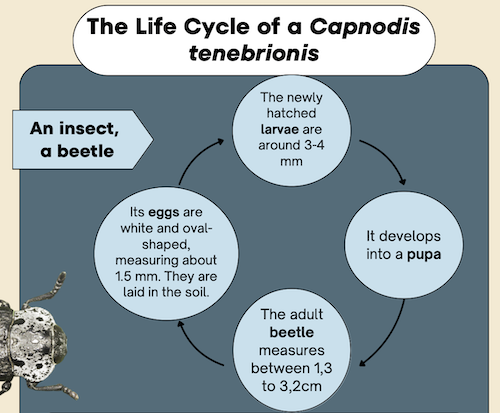 The Life Cycle of a Capnodis tenebrionis

An insect, a beetle

The newly hatched larvae are around 3-4 mm

It develops into a pupa

The adult beetle measures between 1,3 to 3,2cm

Its eggs are white and oval-shaped, measuring about 1.5 mm. They are laid in the soil.